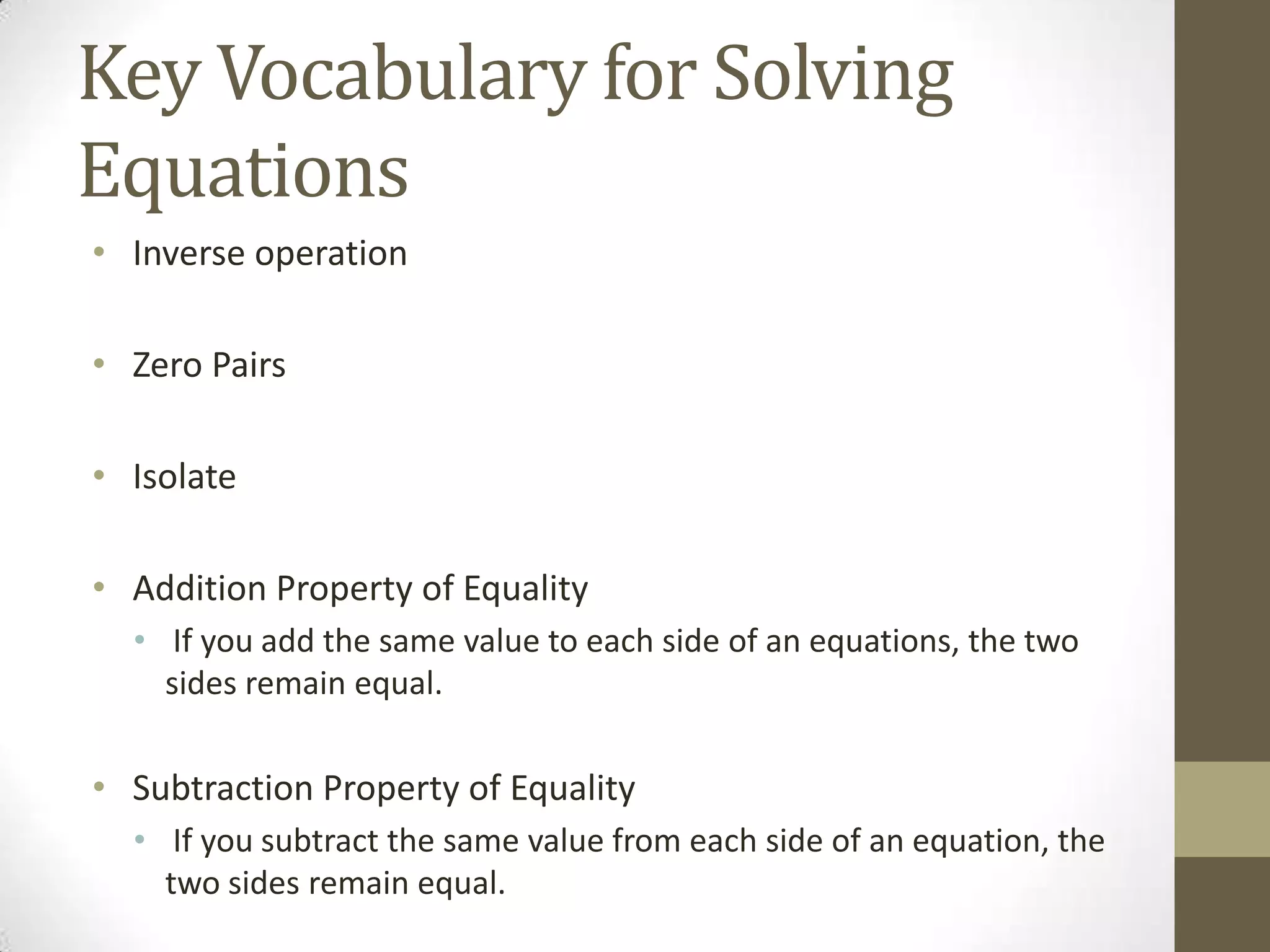 Key Vocabulary for Solving Equations

• Inverse operation

• Zero Pairs

• Isolate

• Addition Property of Equality
  • If you add the same value to each side of an equations, the two sides remain equal.

• Subtraction Property of Equality
  • If you subtract the same value from each side of an equation, the two sides remain equal.